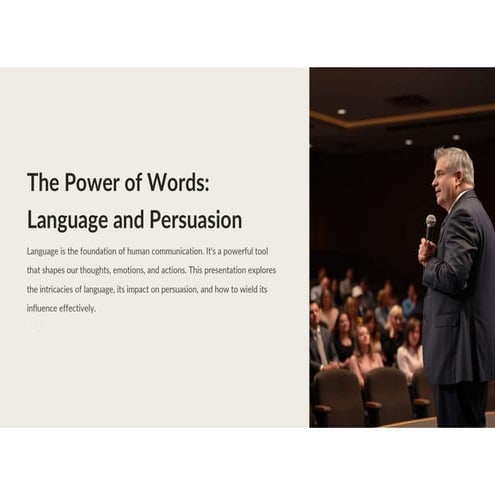 The Power of Words: Language and Persuasion

Language is the foundation of human communication. It's a powerful tool that shapes our thoughts, emotions, and actions. This presentation explores the intricacies of language, its impact on persuasion, and how to wield its influence effectively.